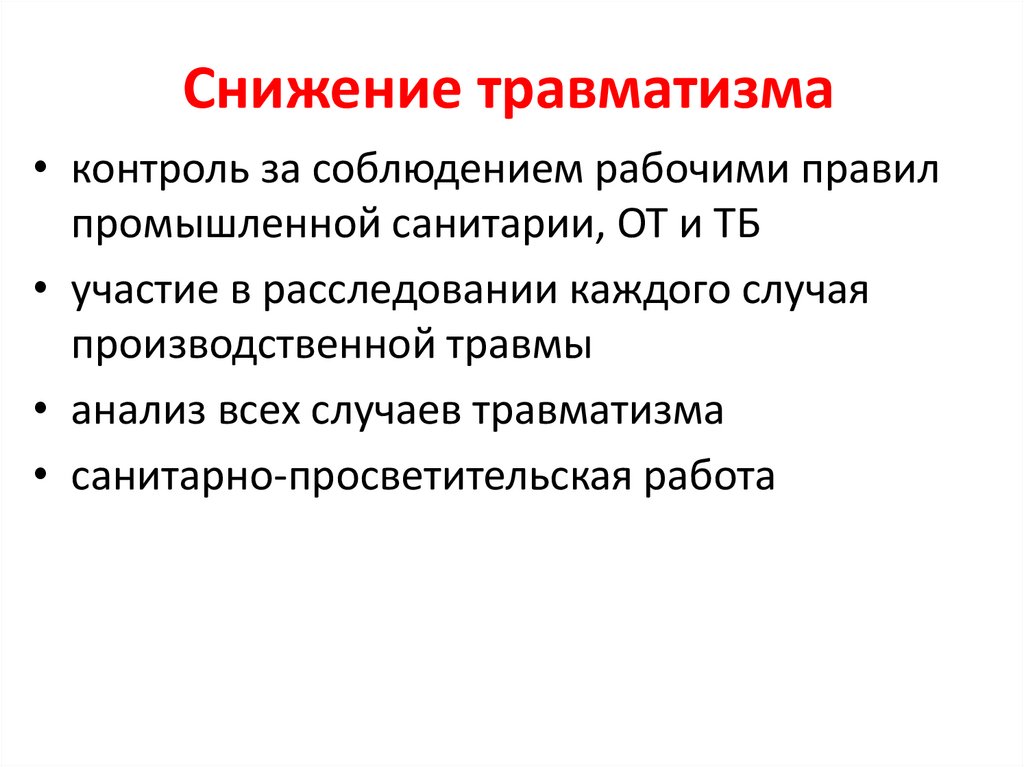 Снижение травматизма

• контроль за соблюдением рабочими правил промышленной санитарии, ОТ и ТБ
• участие в расследовании каждого случая производственной травмы
• анализ всех случаев травматизма
• санитарно-просветительская работа